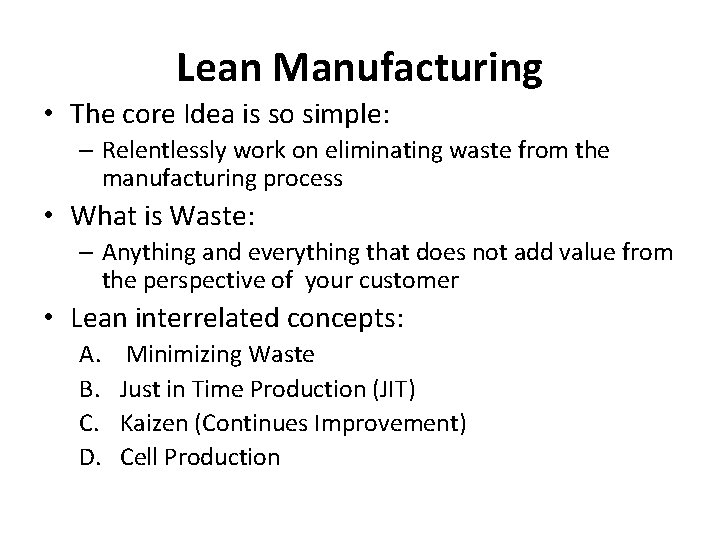 Lean Manufacturing

• The core Idea is so simple:
– Relentlessly work on eliminating waste from the manufacturing process

• What is Waste:
– Anything and everything that does not add value from the perspective of your customer

• Lean interrelated concepts:
A. Minimizing Waste
B. Just in Time Production (JIT)
C. Kaizen (Continues Improvement)
D. Cell Production